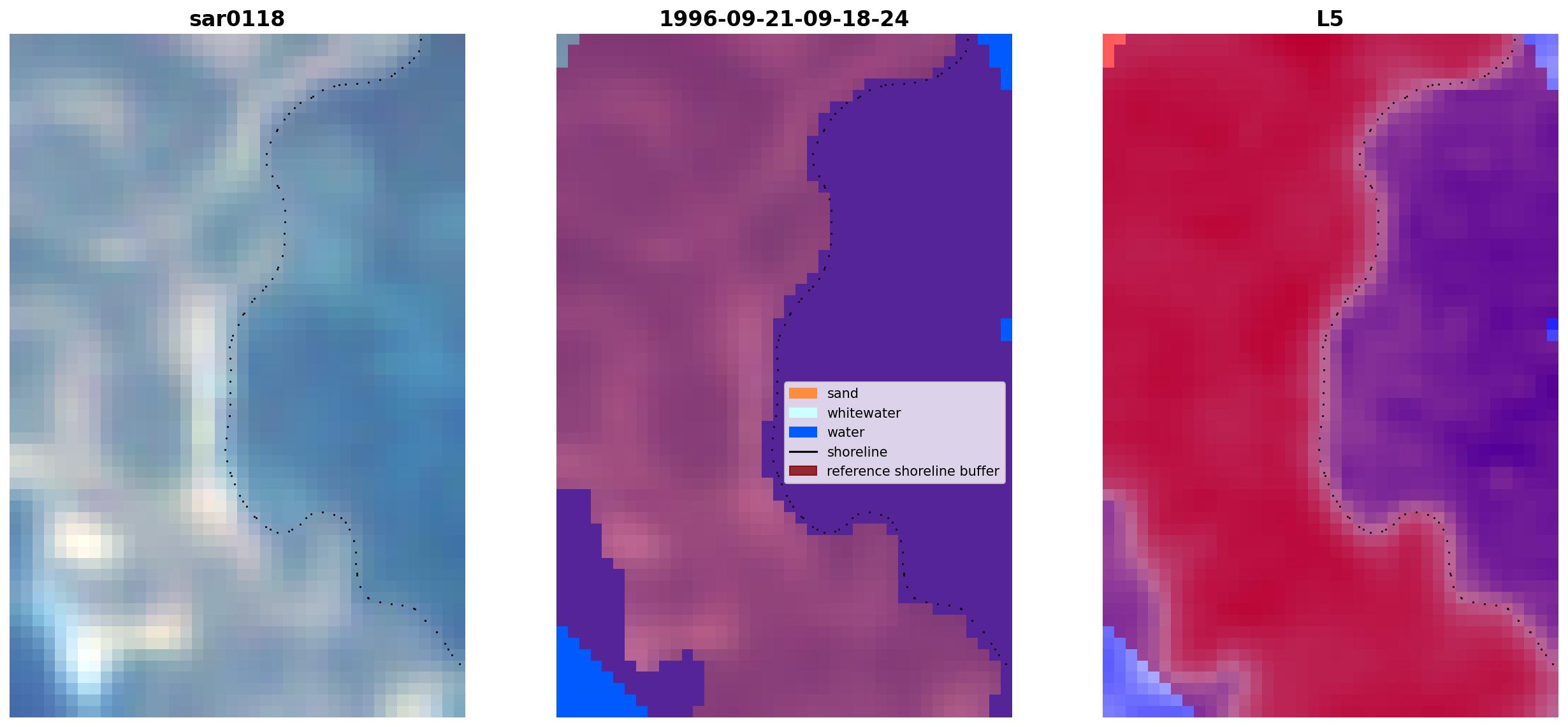 sar0118

1996-09-21-09-18-24

sand
whitewater
water
shoreline
reference shoreline buffer

L5